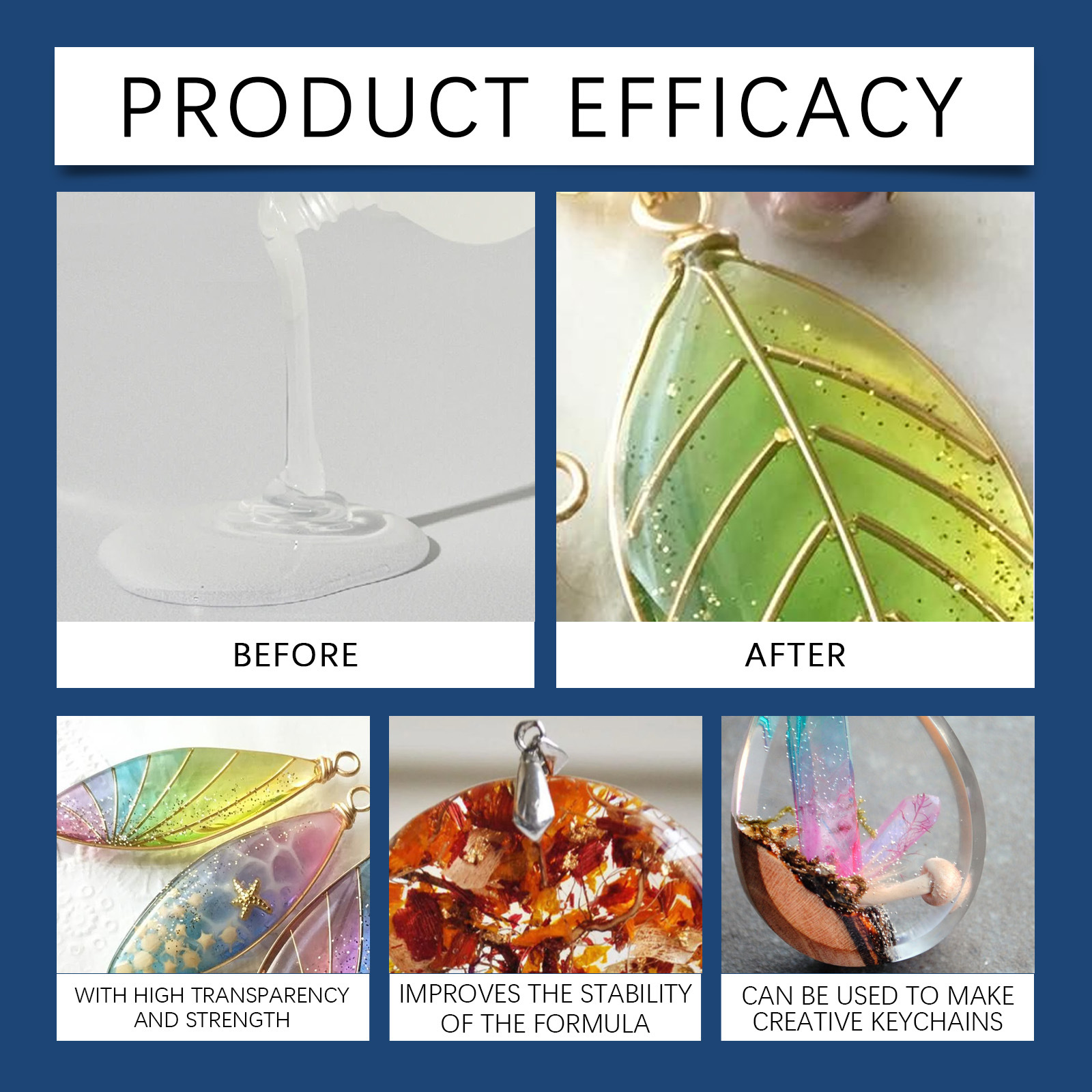 PRODUCT EFFICACY

BEFORE

AFTER

WITH HIGH TRANSPARENCY AND STRENGTH

IMPROVES THE STABILITY OF THE FORMULA

CAN BE USED TO MAKE CREATIVE KEYCHAINS